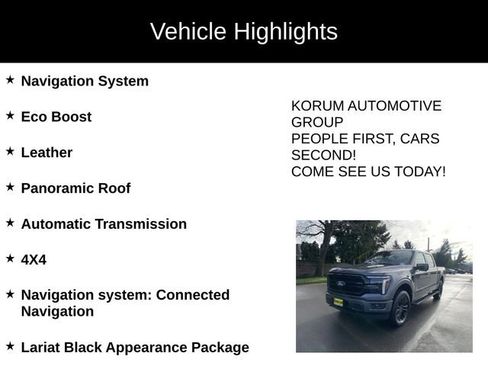 Vehicle Highlights

★ Navigation System

★ Eco Boost

★ Leather

★ Panoramic Roof

★ Automatic Transmission

★ 4X4

★ Navigation system: Connected Navigation

★ Lariat Black Appearance Package

KORUM AUTOMOTIVE GROUP
PEOPLE FIRST, CARS SECOND!
COME SEE US TODAY!